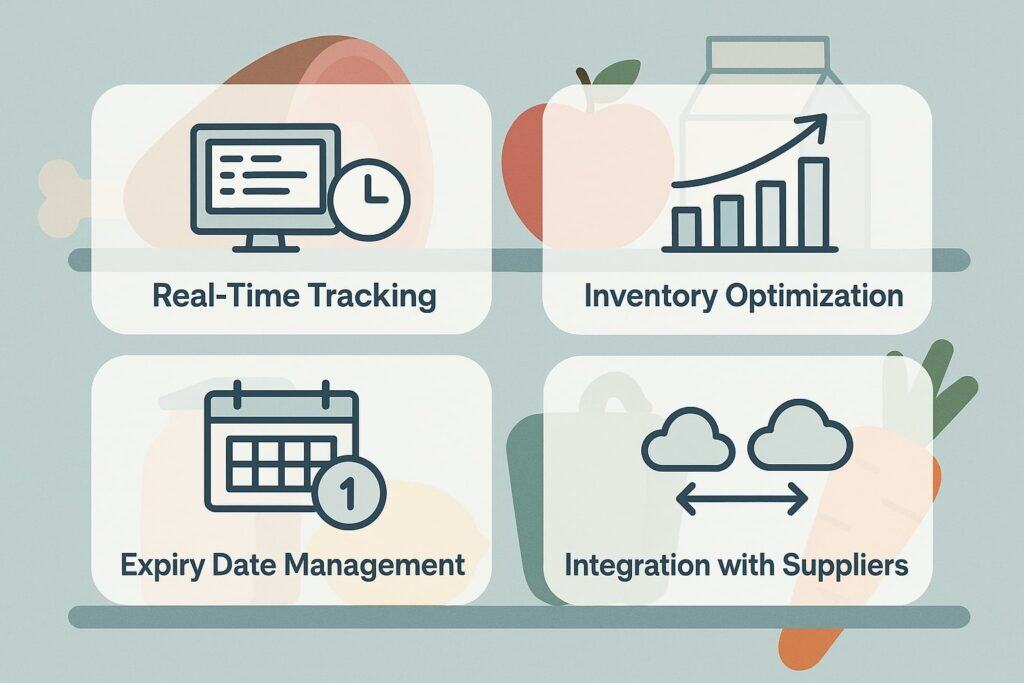 Real-Time Tracking

Inventory Optimization

1

Expiry Date Management

Integration with Suppliers